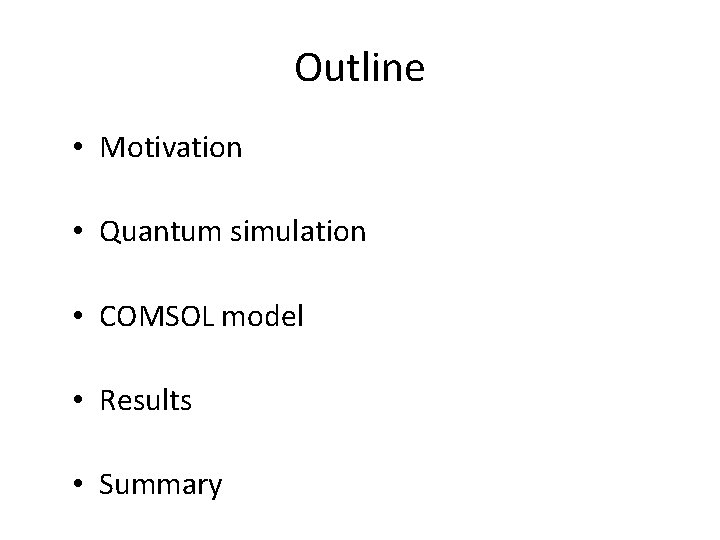 Outline

• Motivation

• Quantum simulation

• COMSOL model

• Results

• Summary